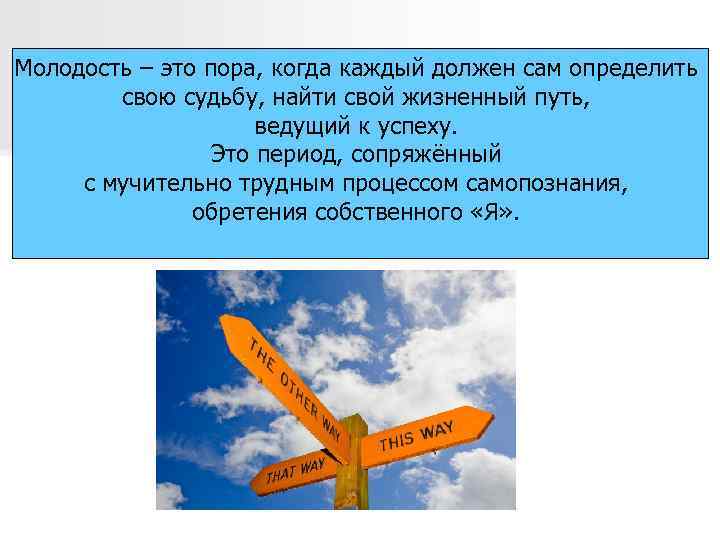 Молодость – это пора, когда каждый должен сам определить свою судьбу, найти свой жизненный путь, ведущий к успеху.
Это период, сопряжённый с мучительно трудным процессом самопознания, обретения собственного «Я».

THE OTHER WAY
THIS WAY
THAT WAY